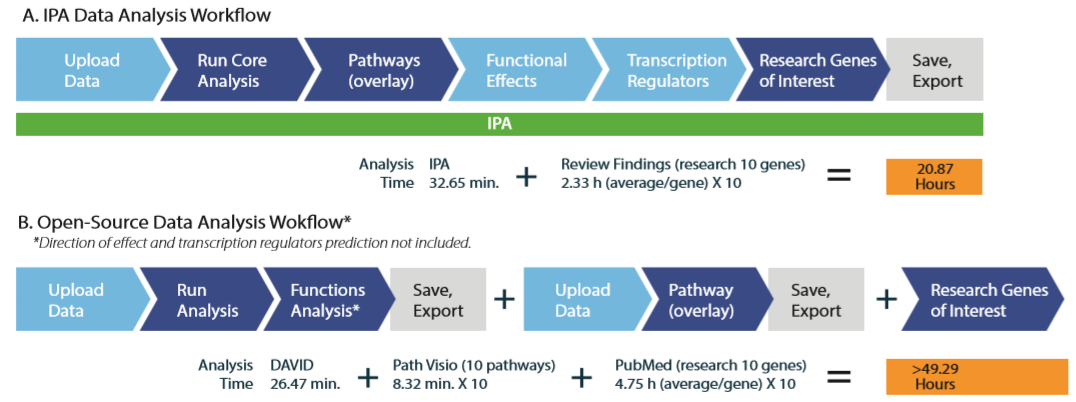 A. IPA Data Analysis Workflow

Upload Data
Run Core Analysis
Pathways (overlay)
Functional Effects
Transcription Regulators
Research Genes of Interest
Save, Export

IPA

Analysis Time
IPA 32.65 min.
+
Review Findings (research 10 genes) 2.33 h (average/gene) X 10
=
20.87 Hours

B. Open-Source Data Analysis Wokflow*
*Direction of effect and transcription regulators prediction not included.

Upload Data
Run Analysis
Functions Analysis*
Save, Export
+
Upload Data
Pathway (overlay)
Save, Export
+
Research Genes of Interest

Analysis Time
DAVID 26.47 min.
+
Path Visio (10 pathways) 8.32 min. X 10
+
PubMed (research 10 genes) 4.75 h (average/gene) X 10
=
>49.29 Hours